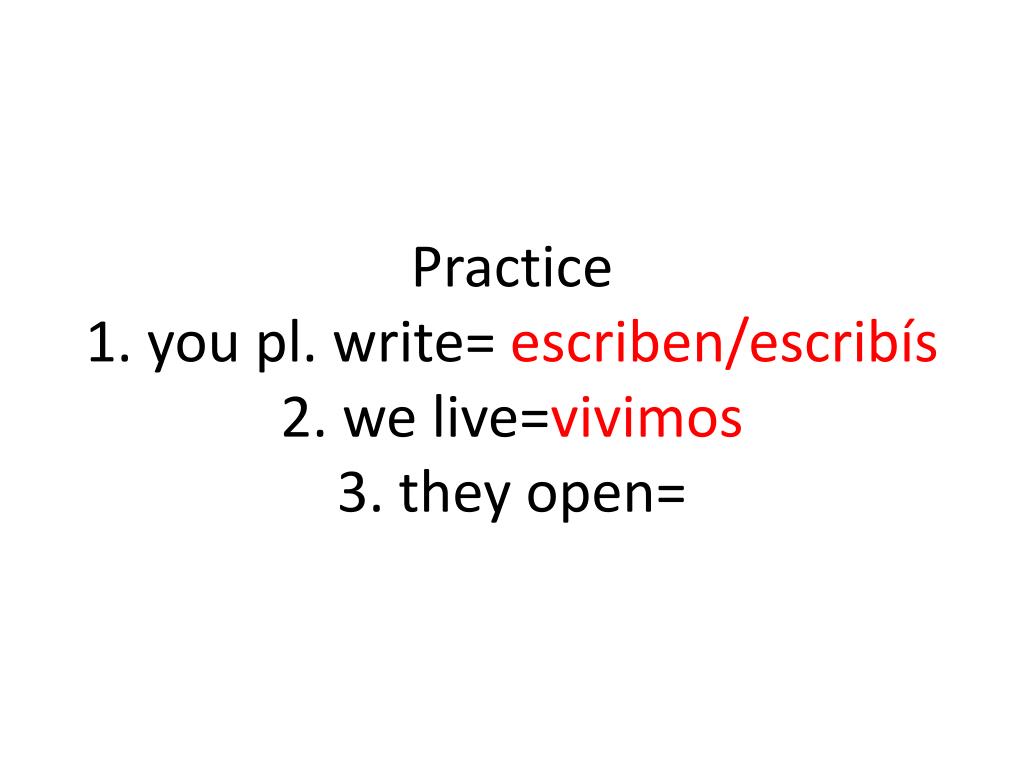 Practice

1. you pl. write= escriben/escribís

2. we live=vivimos

3. they open=